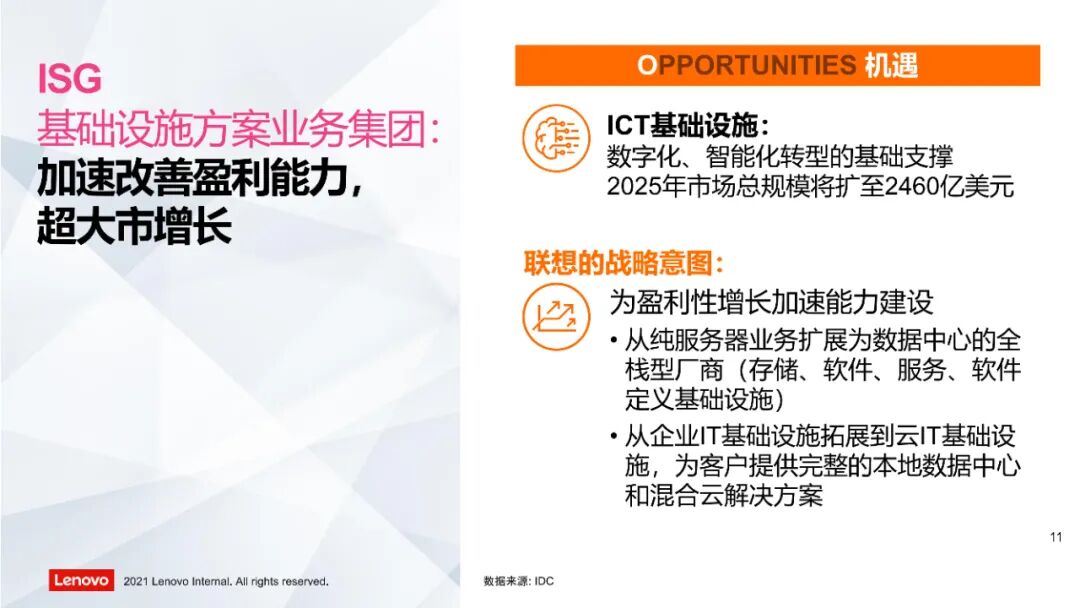 ISG
基础设施方案业务集团：
加速改善盈利能力，
超大市增长

OPPORTUNITIES 机遇

ICT基础设施：
数字化、智能化转型的基础支撑
2025年市场总规模将扩至2460亿美元

联想的战略意图：

为盈利性增长加速能力建设

• 从纯服务器业务扩展为数据中心的全栈型厂商（存储、软件、服务、软件定义基础设施）

• 从企业IT基础设施拓展到云IT基础设施，为客户提供完整的本地数据中心和混合云解决方案

11

Lenovo 2021 Lenovo Internal. All rights reserved.

数据来源: IDC